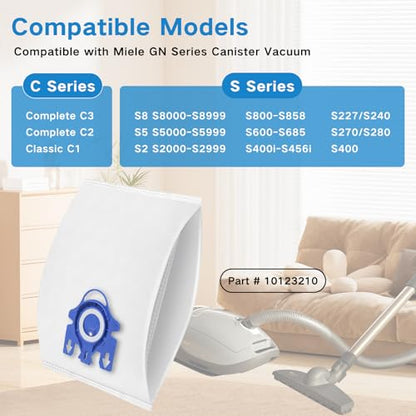 Compatible Models

Compatible with Miele GN Series Canister Vacuum

C Series

Complete C3
Complete C2
Classic C1

S Series

S8 S8000-S8999
S5 S5000-S5999
S2 S2000-S2999

S800-S858
S600-S685
S400i-S456i

S227/S240
S270/S280
S400

Part # 10123210